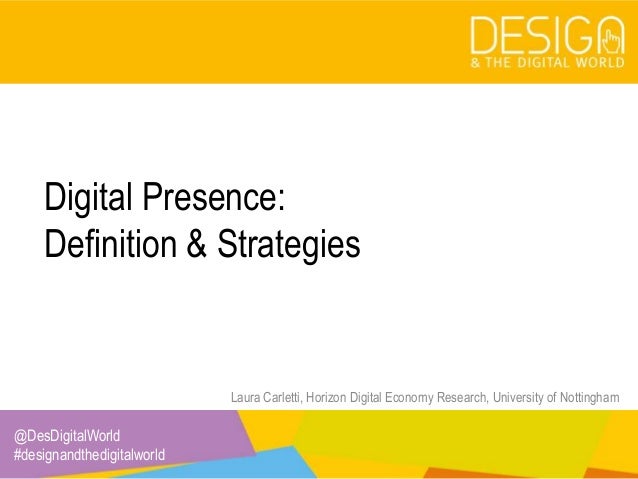 DESIGN
& THE DIGITAL WORLD

Digital Presence:
Definition & Strategies

Laura Carletti, Horizon Digital Economy Research, University of Nottingham

@DesDigitalWorld
#designandthedigitalworld